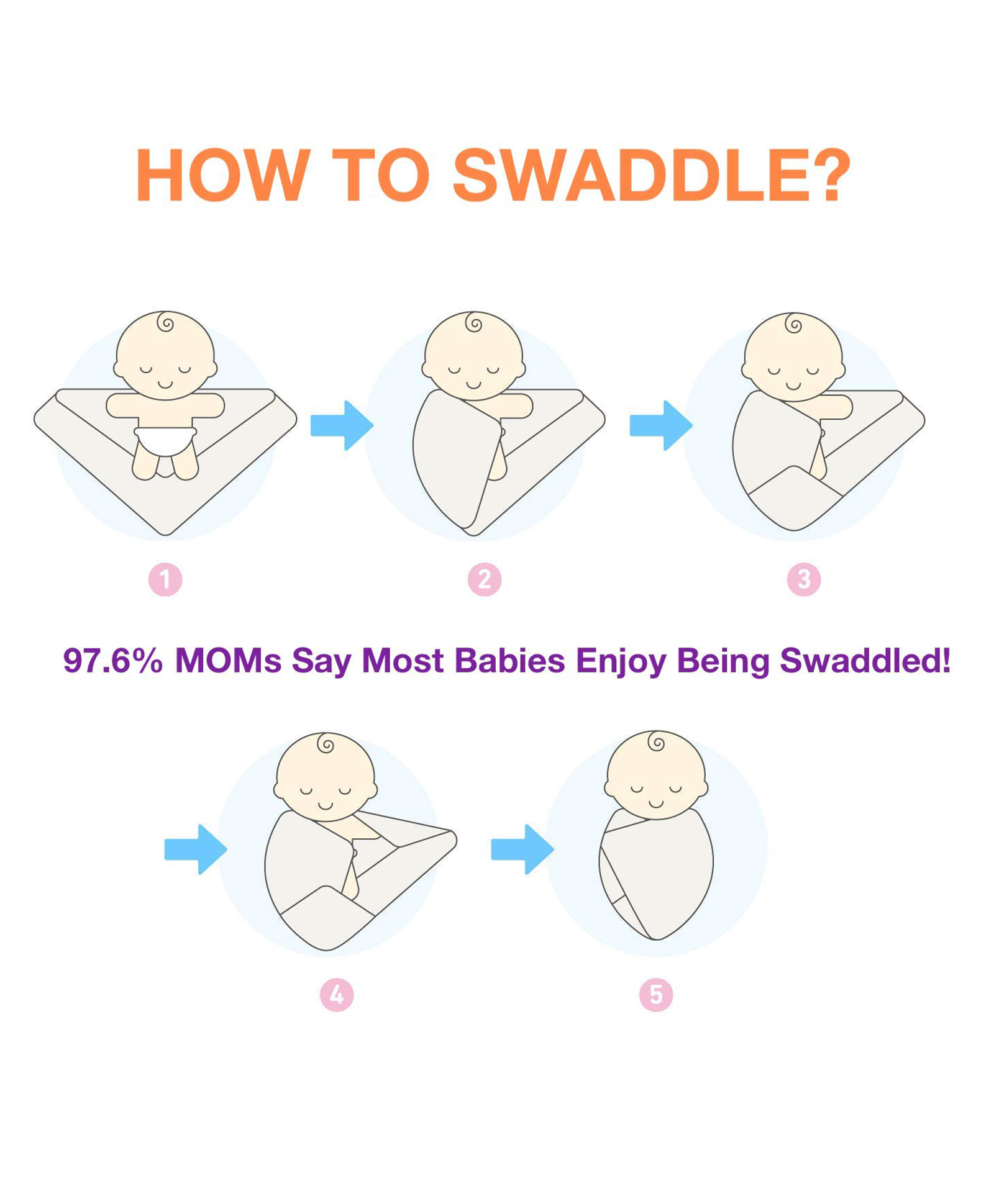 HOW TO SWADDLE?

1

2

3

97.6% MOMs Say Most Babies Enjoy Being Swaddled!

4

5